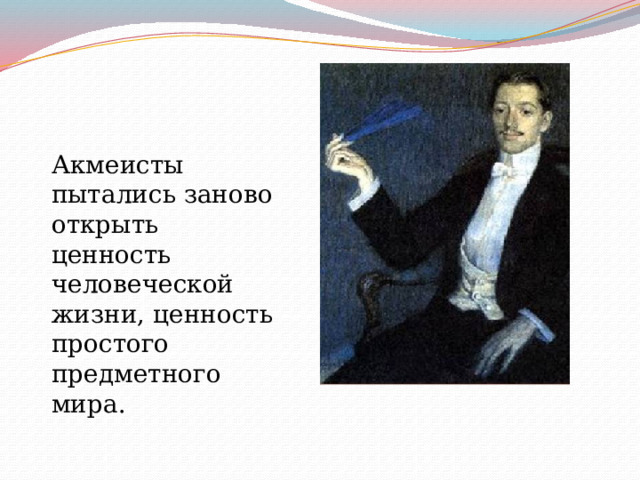 Акмеисты пытались заново открыть ценность человеческой жизни, ценность простого предметного мира.